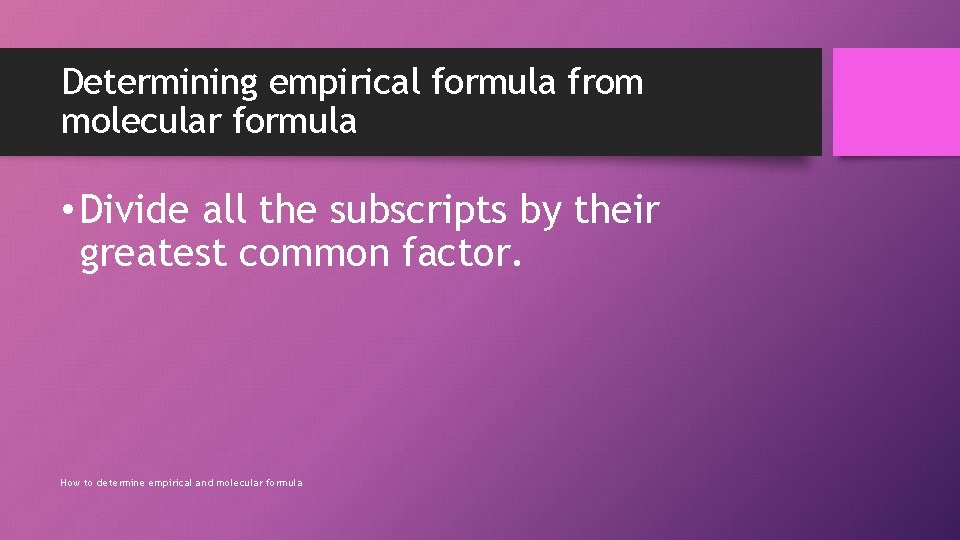 Determining empirical formula from molecular formula

• Divide all the subscripts by their greatest common factor.

How to determine empirical and molecular formula